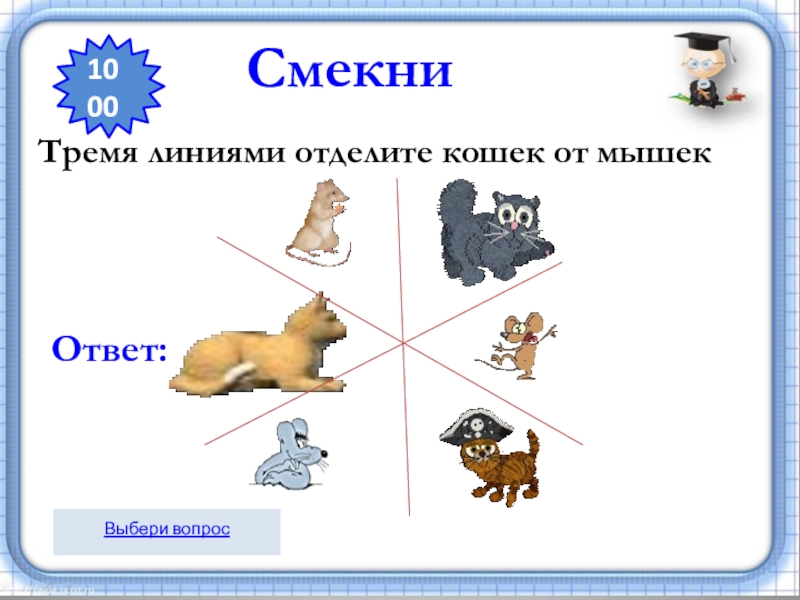 10
00

Смекни

Тремя линиями отделите кошек от мышек

Ответ:

Выбери вопрос